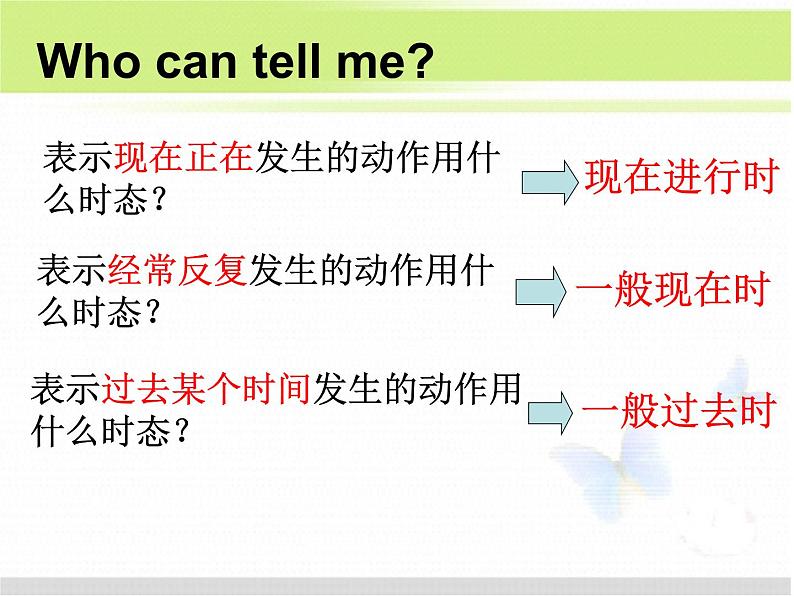 Who can tell me?

表示现在正在发生的动作用什么时态？

现在进行时

表示经常反复发生的动作用什么时态？

一般现在时

表示过去某个时间发生的动作用什么时态？

一般过去时